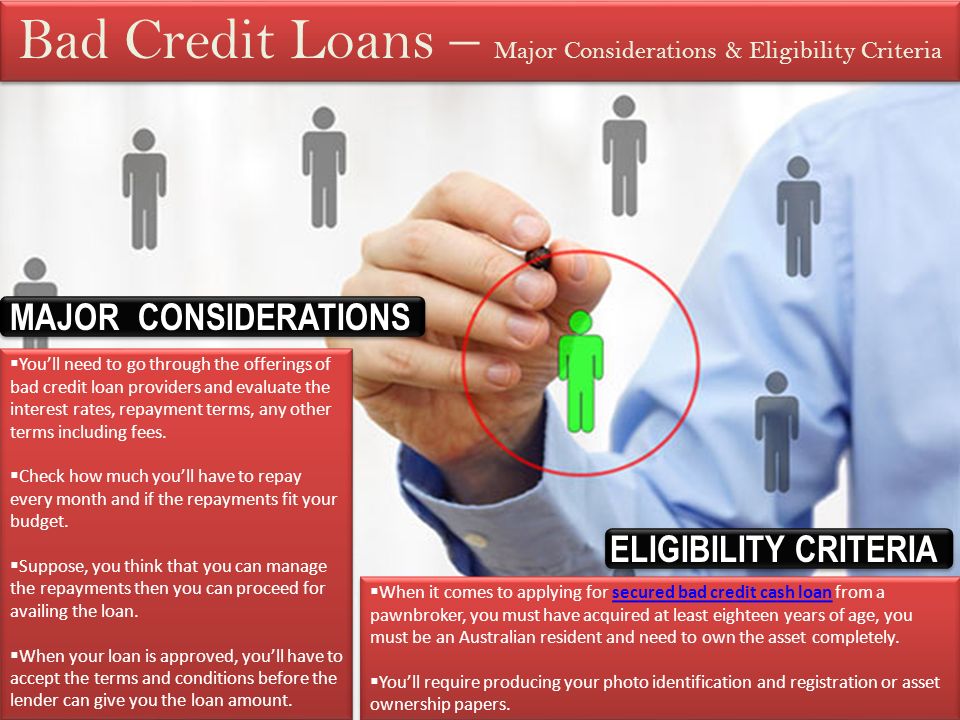 Bad Credit Loans – Major Considerations & Eligibility Criteria

MAJOR CONSIDERATIONS

▪You'll need to go through the offerings of bad credit loan providers and evaluate the interest rates, repayment terms, any other terms including fees.

▪Check how much you'll have to repay every month and if the repayments fit your budget.

▪Suppose, you think that you can manage the repayments then you can proceed for availing the loan.

▪When your loan is approved, you'll have to accept the terms and conditions before the lender can give you the loan amount.

ELIGIBILITY CRITERIA

▪When it comes to applying for secured bad credit cash loan from a pawnbroker, you must have acquired at least eighteen years of age, you must be an Australian resident and need to own the asset completely.

▪You'll require producing your photo identification and registration or asset ownership papers.